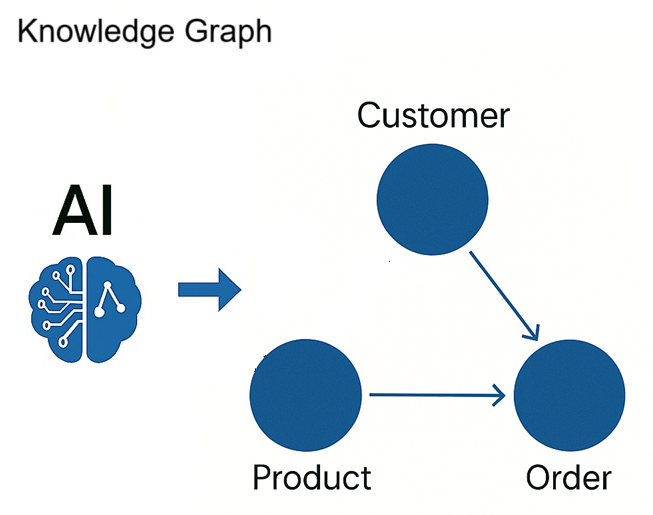 Knowledge Graph

AI

Customer

Product

Order